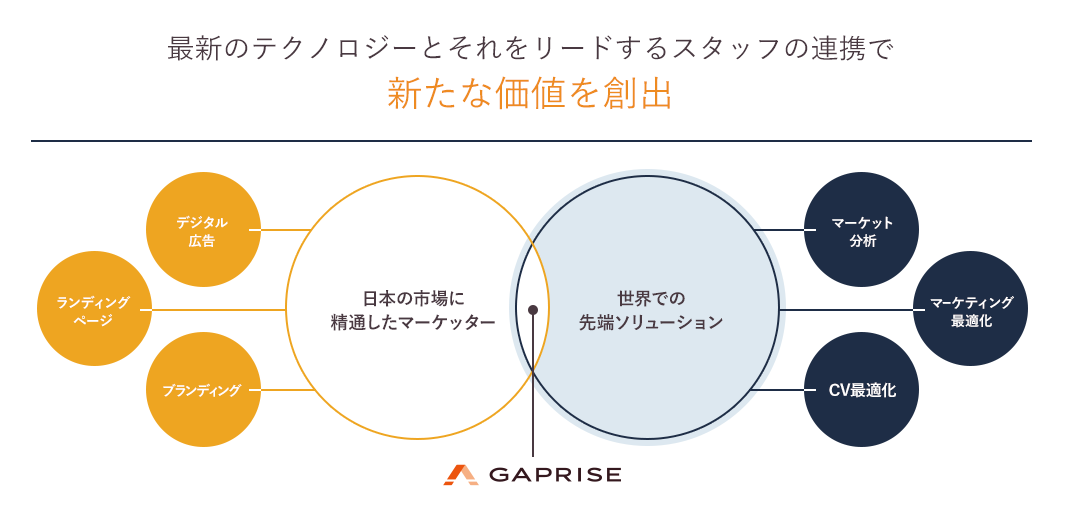 最新のテクノロジーとそれをリードするスタッフの連携で

新たな価値を創出

デジタル広告

ランディングページ

ブランディング

日本の市場に精通したマーケッター

世界での先端ソリューション

マーケット分析

マーケティング最適化

CV最適化

GAPRISE